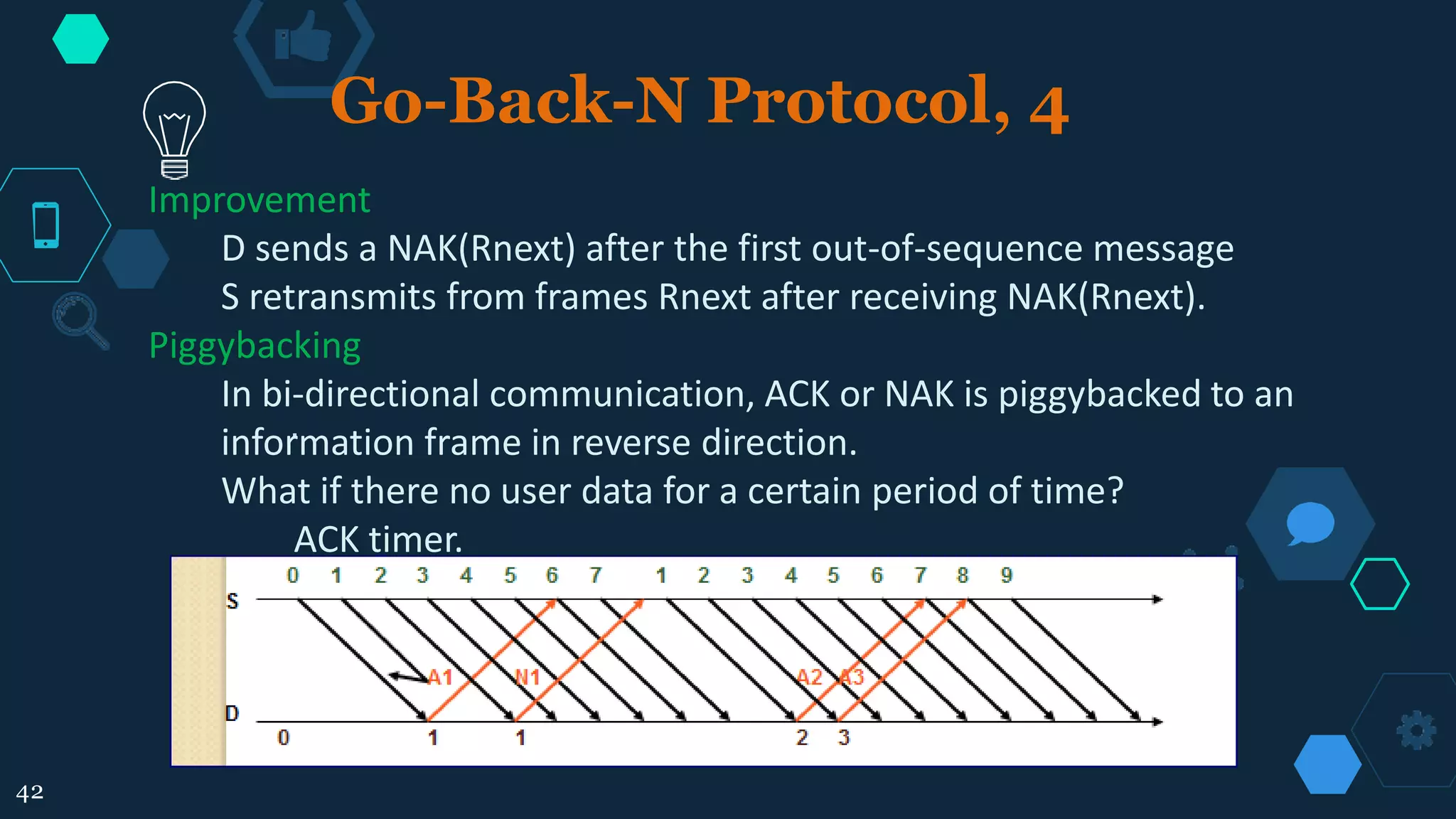 Go-Back-N Protocol, 4

Improvement

D sends a NAK(Rnext) after the first out-of-sequence message

S retransmits from frames Rnext after receiving NAK(Rnext).

Piggybacking

In bi-directional communication, ACK or NAK is piggybacked to an information frame in reverse direction.

What if there no user data for a certain period of time?

ACK timer.

0 1 2 3 4 5 6 7 1 2 3 4 5 6 7 8 9

S

A1 N1 A2 A3

D

0 1 1 2 3

42